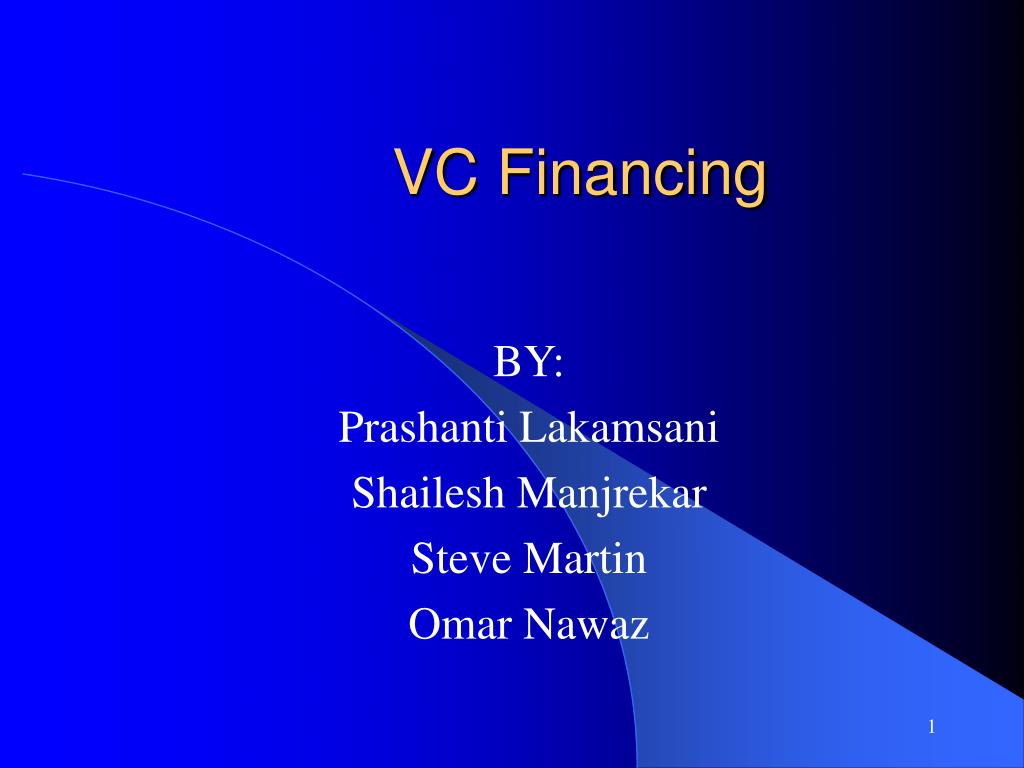 VC Financing

BY:
Prashanti Lakamsani
Shailesh Manjrekar
Steve Martin
Omar Nawaz

1